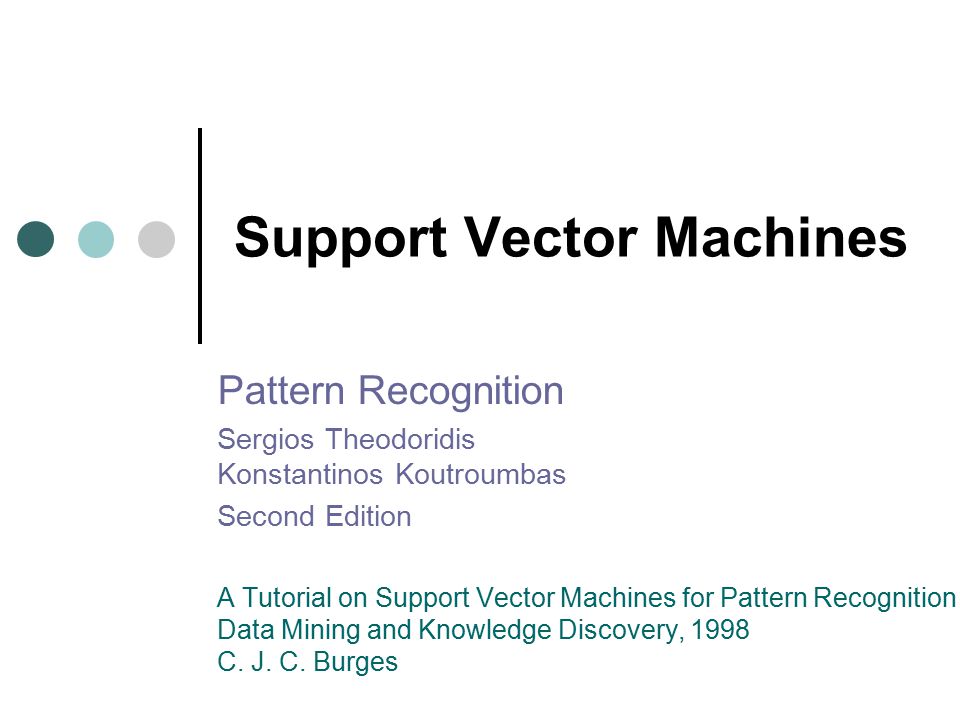 Support Vector Machines

Pattern Recognition

Sergios Theodoridis
Konstantinos Koutroumbas

Second Edition

A Tutorial on Support Vector Machines for Pattern Recognition
Data Mining and Knowledge Discovery, 1998
C. J. C. Burges